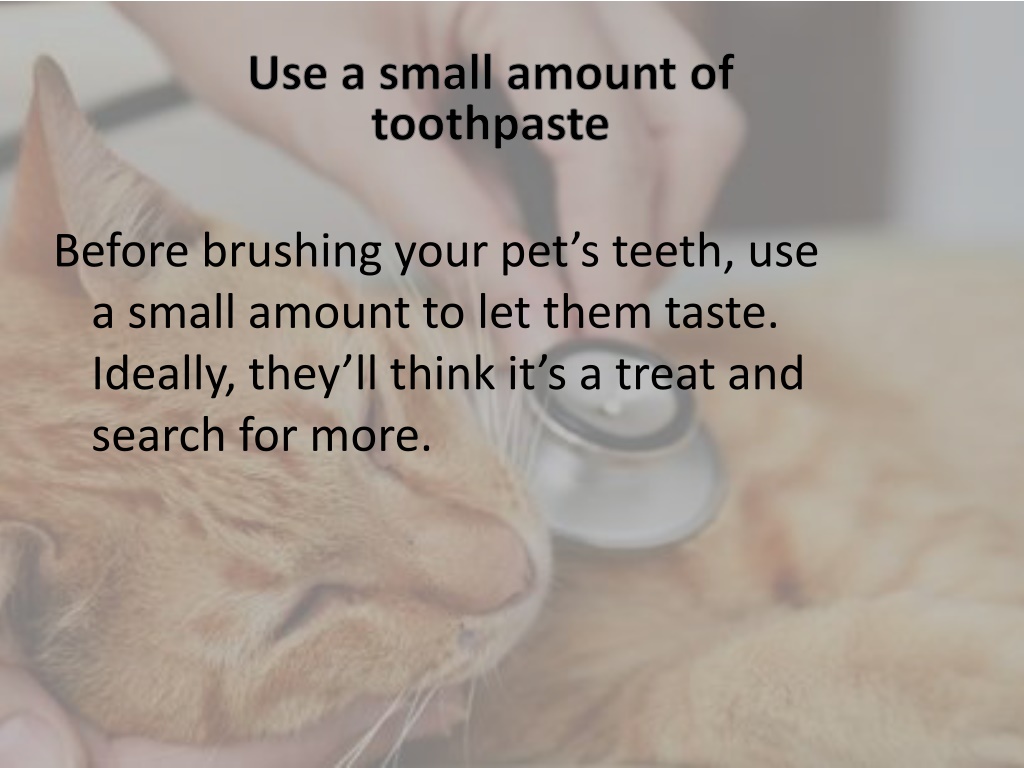 Use a small amount of toothpaste

Before brushing your pet’s teeth, use a small amount to let them taste. Ideally, they’ll think it’s a treat and search for more.